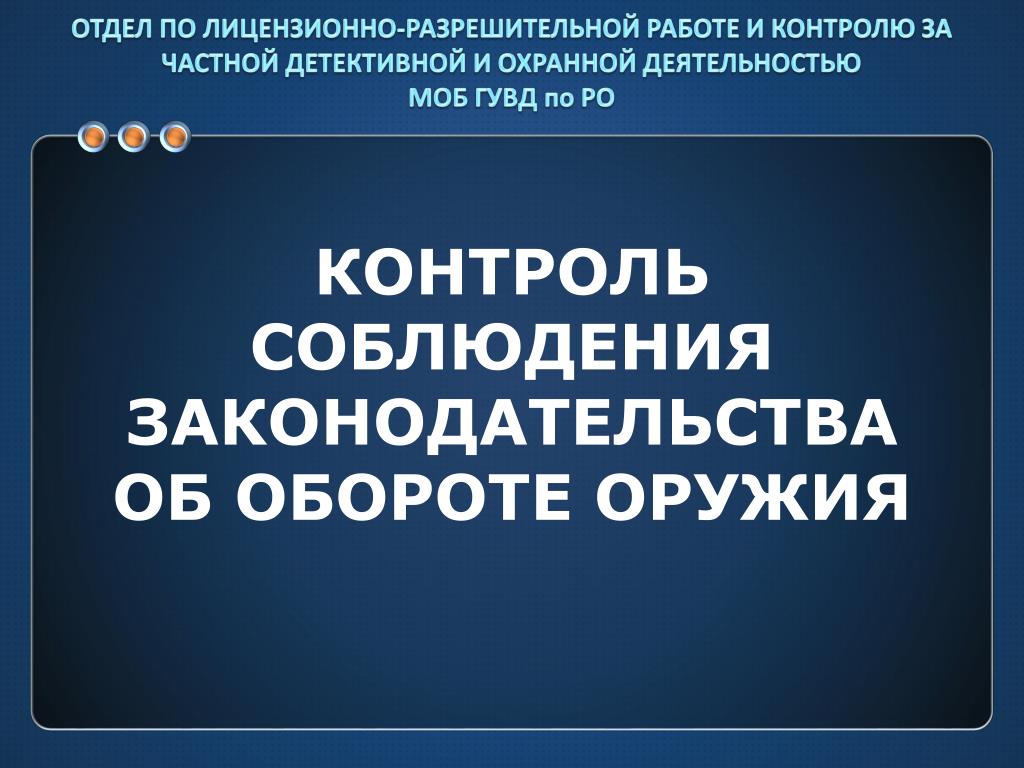 ОТДЕЛ ПО ЛИЦЕНЗИОННО-РАЗРЕШИТЕЛЬНОЙ РАБОТЕ И КОНТРОЛЮ ЗА ЧАСТНОЙ ДЕТЕКТИВНОЙ И ОХРАННОЙ ДЕЯТЕЛЬНОСТЬЮ МОБ ГУВД по РО

КОНТРОЛЬ СОБЛЮДЕНИЯ ЗАКОНОДАТЕЛЬСТВА ОБ ОБОРОТЕ ОРУЖИЯ